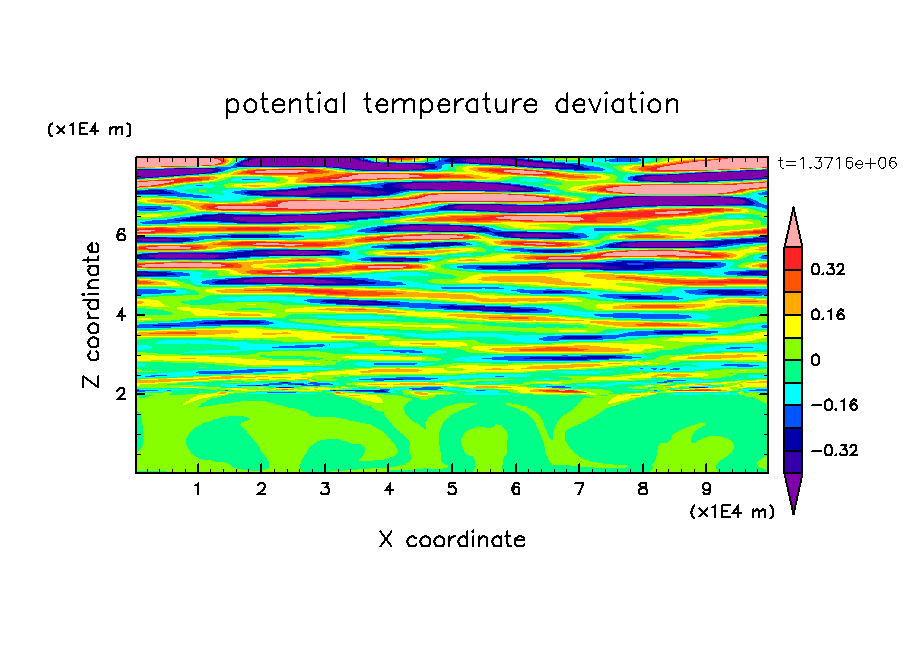 potential temperature deviation

(x1E4 m)

t=1.3716e+06

Z coordinate

6

4

2

0.32

0.16

0

−0.16

−0.32

1 2 3 4 5 6 7 8 9

(x1E4 m)

X coordinate